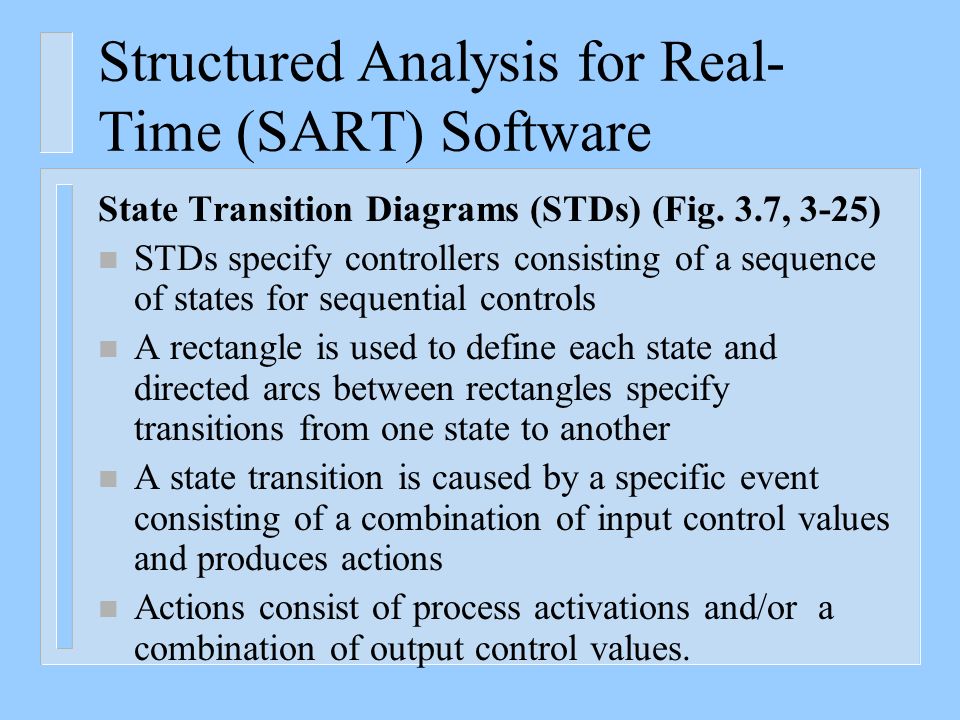 Structured Analysis for Real-Time (SART) Software

State Transition Diagrams (STDs) (Fig. 3.7, 3-25)

■ STDs specify controllers consisting of a sequence of states for sequential controls

■ A rectangle is used to define each state and directed arcs between rectangles specify transitions from one state to another

■ A state transition is caused by a specific event consisting of a combination of input control values and produces actions

■ Actions consist of process activations and/or a combination of output control values.